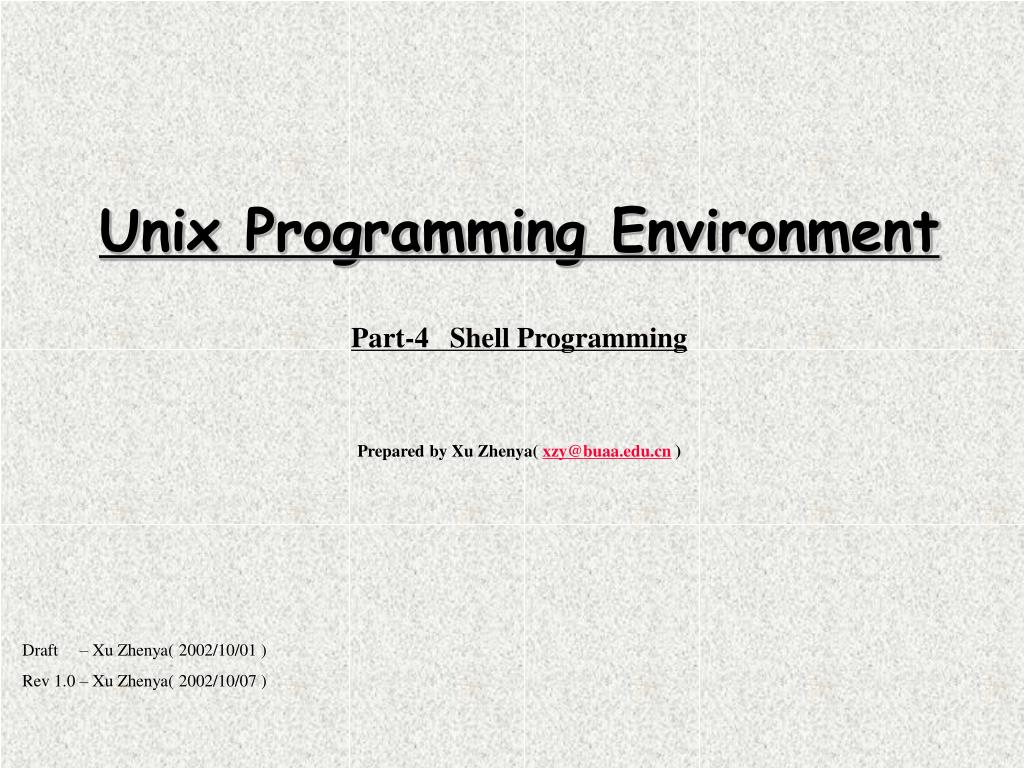 Unix Programming Environment

Part-4 Shell Programming

Prepared by Xu Zhenya( xzy@buaa.edu.cn )

Draft – Xu Zhenya( 2002/10/01 )
Rev 1.0 – Xu Zhenya( 2002/10/07 )